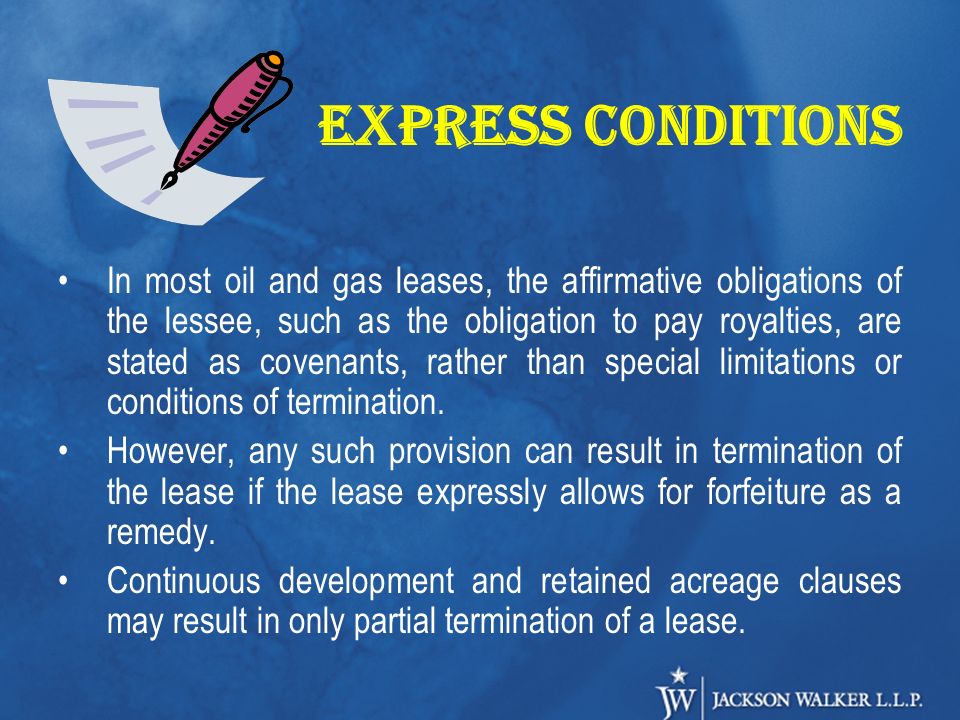 EXPRESS CONDITIONS

• In most oil and gas leases, the affirmative obligations of the lessee, such as the obligation to pay royalties, are stated as covenants, rather than special limitations or conditions of termination.

• However, any such provision can result in termination of the lease if the lease expressly allows for forfeiture as a remedy.

• Continuous development and retained acreage clauses may result in only partial termination of a lease.

JW JACKSON WALKER L.L.P.